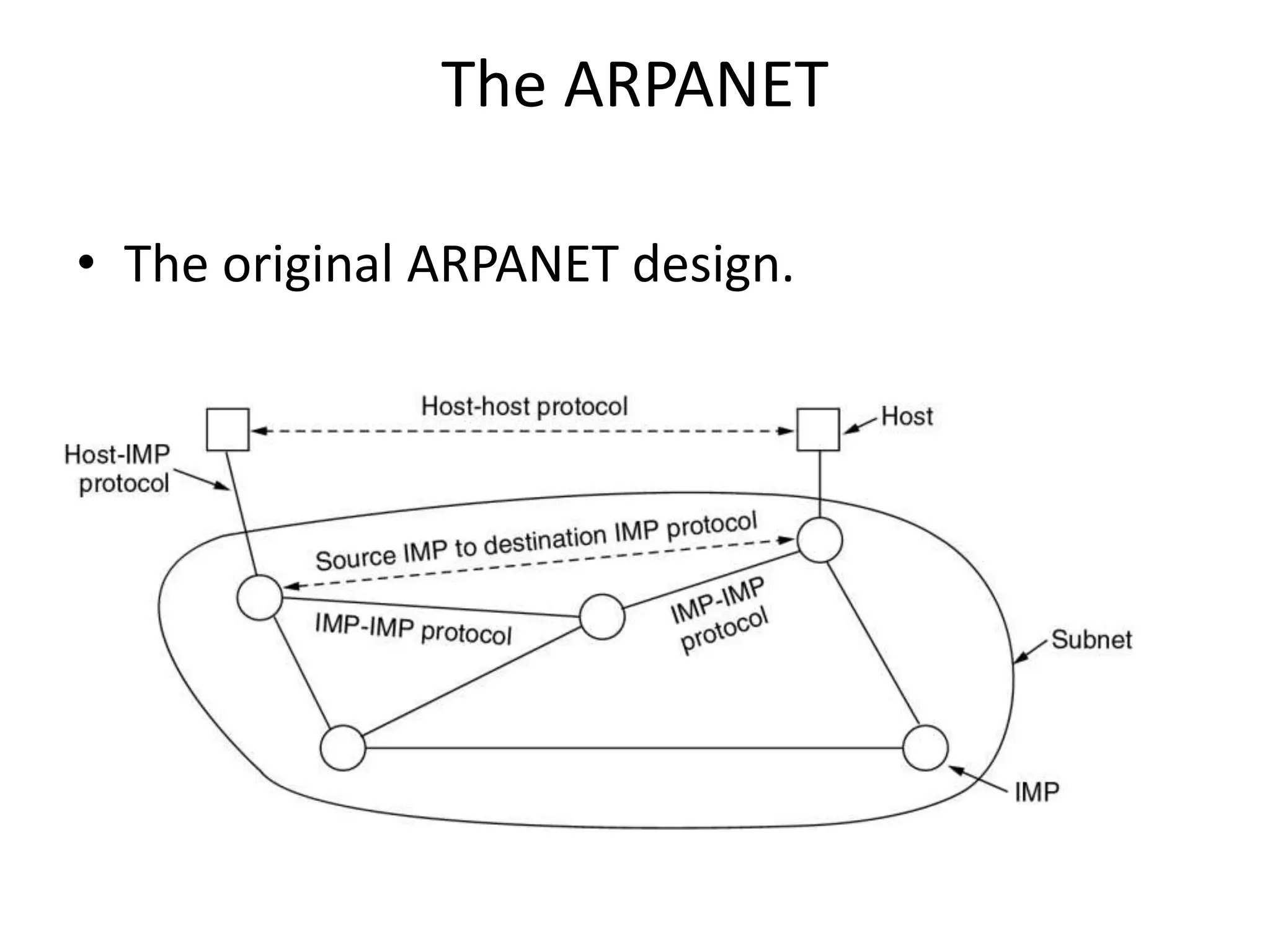 The ARPANET

• The original ARPANET design.

Host-host protocol

Host

Host-IMP protocol

Source IMP to destination IMP protocol

IMP-IMP protocol

IMP-IMP protocol

Subnet

IMP